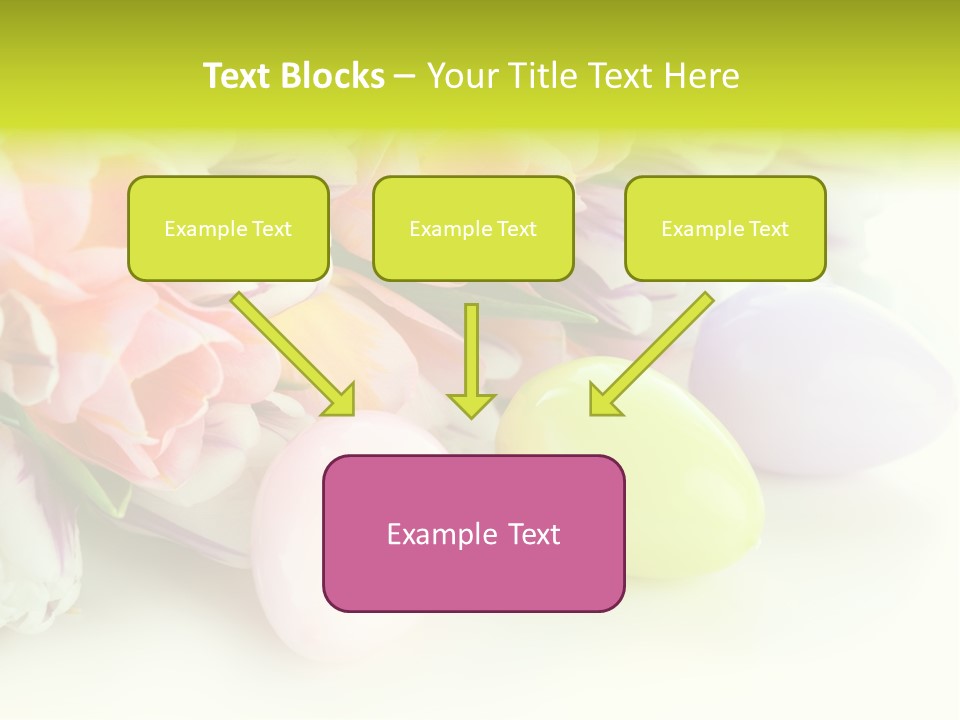 Text Blocks – Your Title Text Here

Example Text

Example Text

Example Text

Example Text